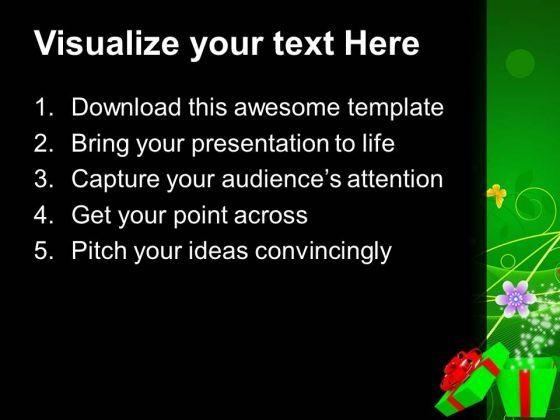 Visualize your text Here

1. Download this awesome template
2. Bring your presentation to life
3. Capture your audience's attention
4. Get your point across
5. Pitch your ideas convincingly